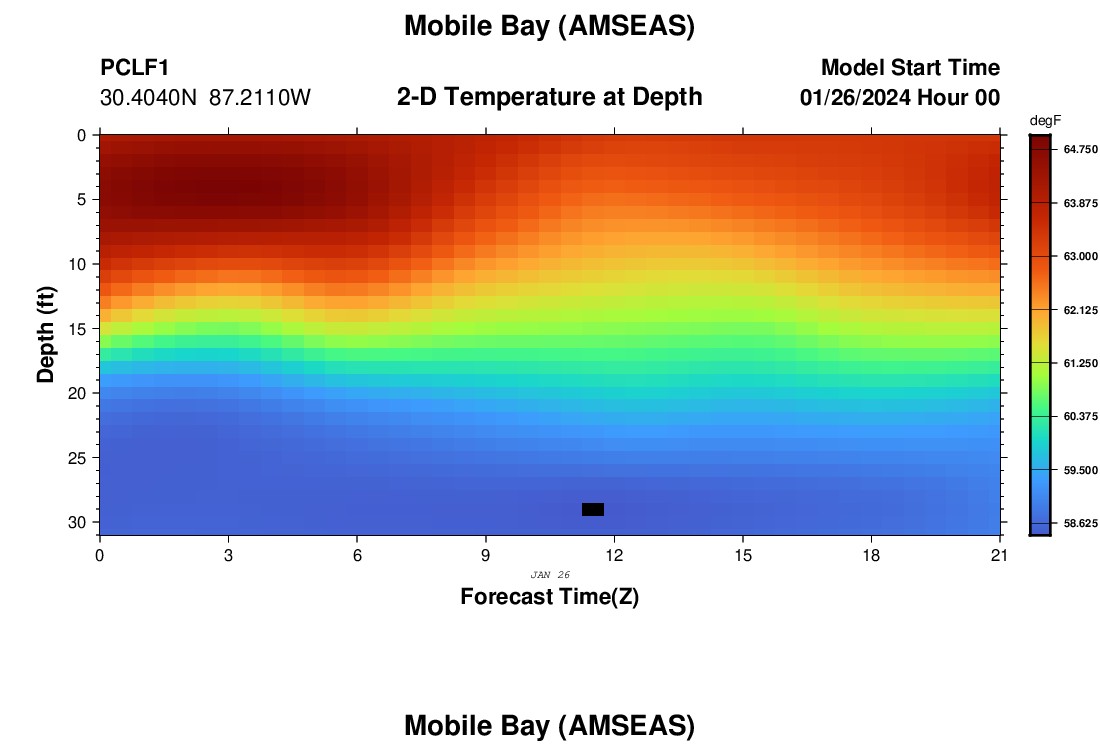 Mobile Bay (AMSEAS)

PCLF1
30.4040N 87.2110W

2-D Temperature at Depth

Model Start Time
01/26/2024 Hour 00

degF
64.750
63.875
63.000
62.125
61.250
60.375
59.500
58.625

Depth (ft)
0
5
10
15
20
25
30

0
3
6
9
12
15
18
21

JAN 26

Forecast Time(Z)

Mobile Bay (AMSEAS)